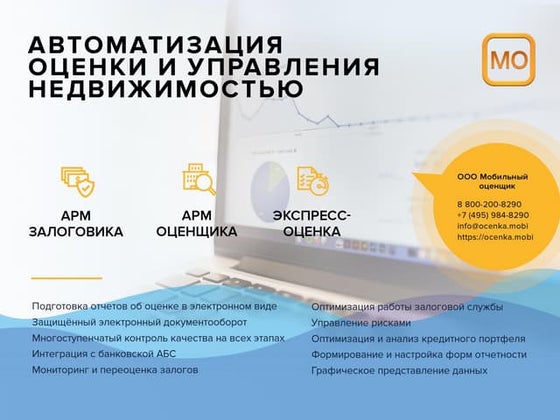 АВТОМАТИЗАЦИЯ ОЦЕНКИ И УПРАВЛЕНИЯ НЕДВИЖИМОСТЬЮ

МО

АРМ ЗАЛОГОВИКА

АРМ ОЦЕНЩИКА

ЭКСПРЕСС-ОЦЕНКА

ООО Мобильный оценщик

8 800-200-8290
+7 (495) 984-8290
info@ocenka.mobi
https://ocenka.mobi

Подготовка отчетов об оценке в электронном виде
Защищённый электронный документооборот
Многоступенчатый контроль качества на всех этапах
Интеграция с банковской АБС
Мониторинг и переоценка залогов

Оптимизация работы залоговой службы
Управление рисками
Оптимизация и анализ кредитного портфеля
Формирование и настройка форм отчетности
Графическое представление данных